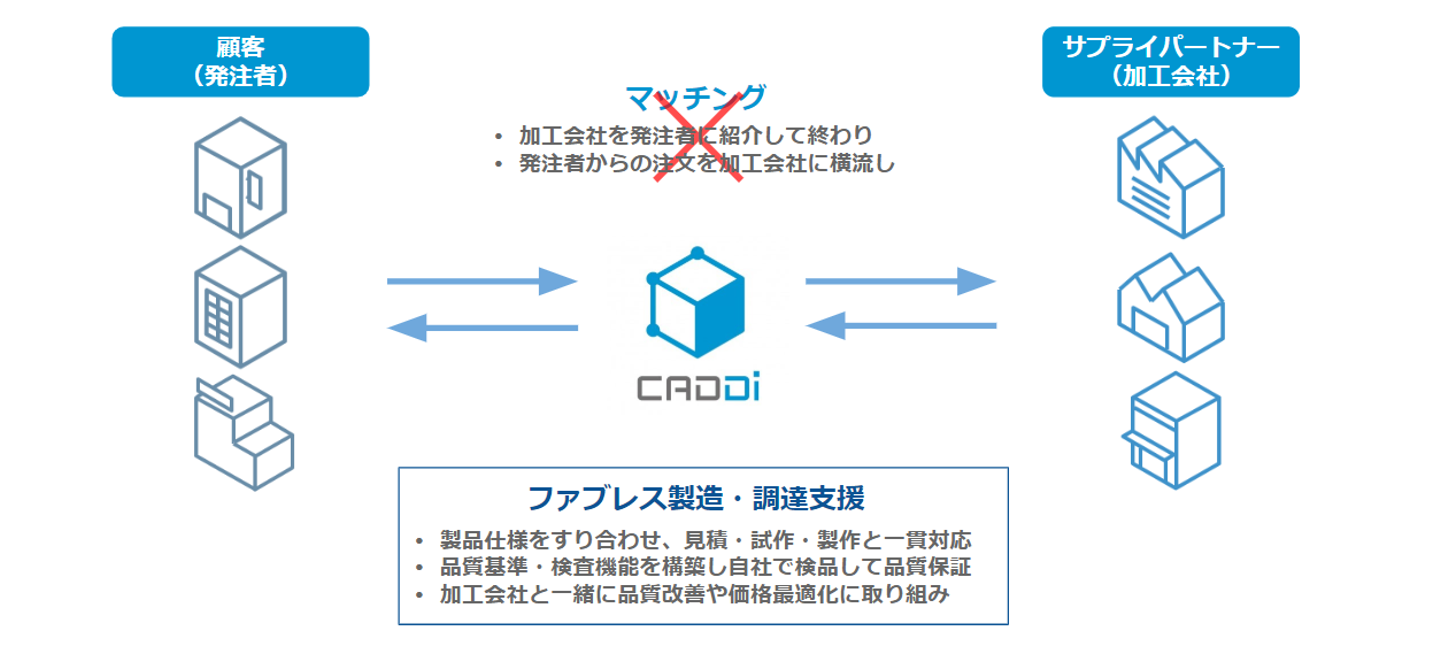 顧客
（発注者）

マッチング
• 加工会社を発注者に紹介して終わり
• 発注者からの注文を加工会社に横流し

サプライパートナー
（加工会社）

CADDi

ファブレス製造・調達支援
• 製品仕様をすり合わせ、見積・試作・製作と一貫対応
• 品質基準・検査機能を構築し自社で検品して品質保証
• 加工会社と一緒に品質改善や価格最適化に取り組み